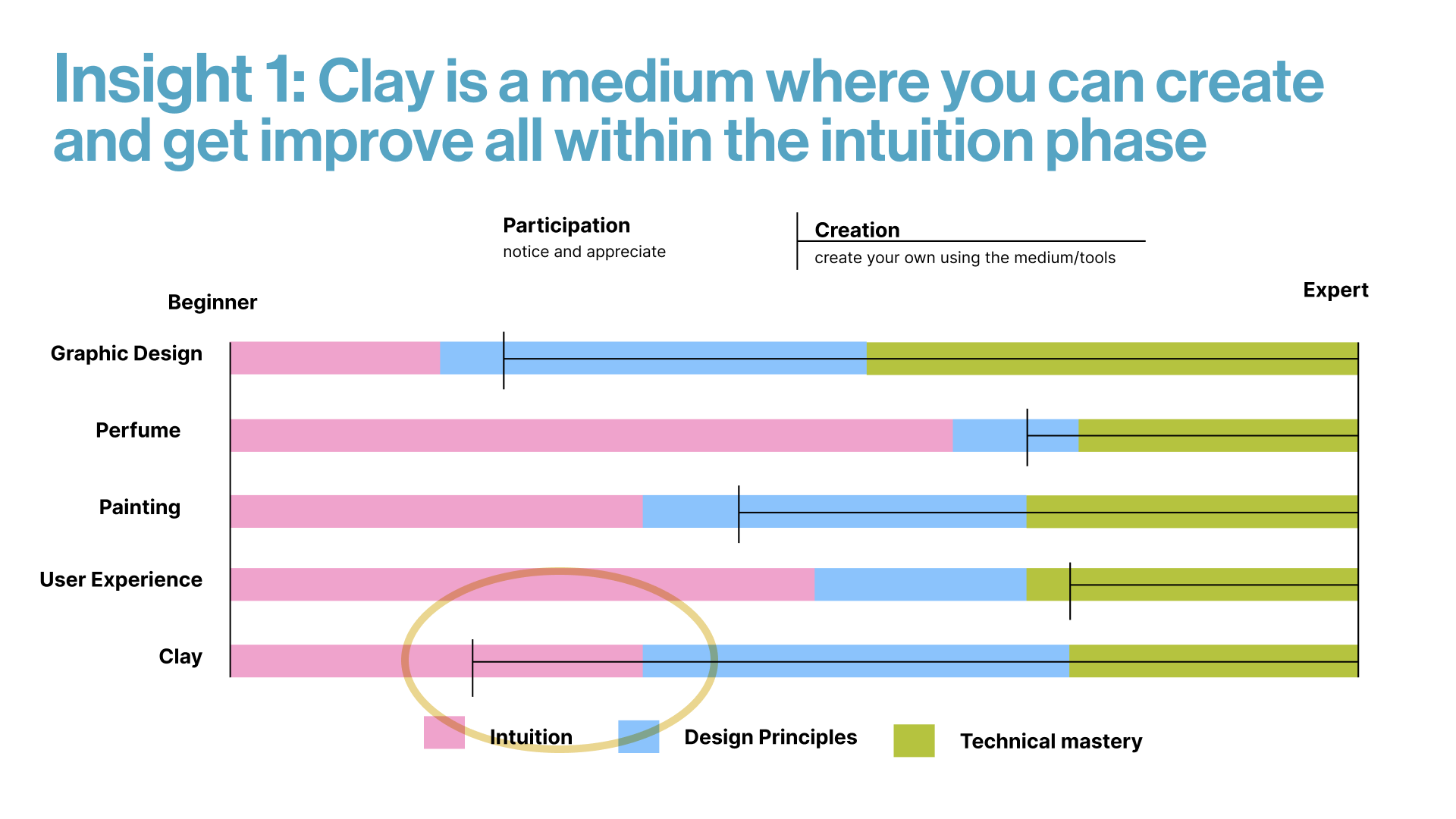 Insight 1: Clay is a medium where you can create and get improve all within the intuition phase

Participation
notice and appreciate

Creation
create your own using the medium/tools

Beginner

Expert

Graphic Design

Perfume

Painting

User Experience

Clay

Intuition

Design Principles

Technical mastery